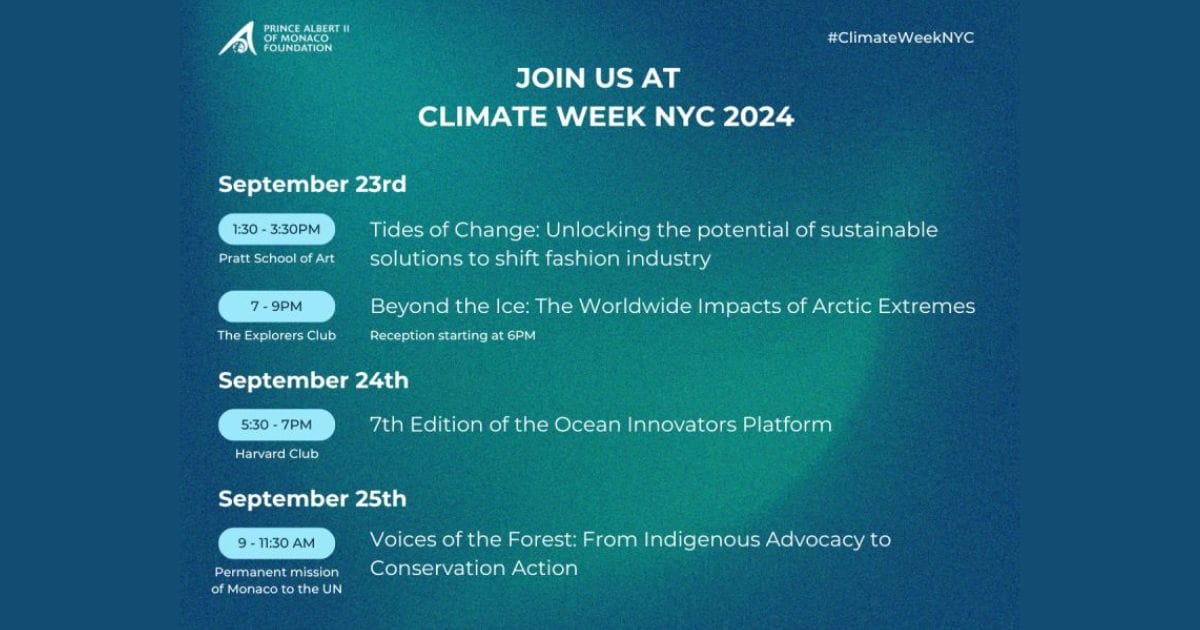 PRINCE ALBERT II OF MONACO FOUNDATION

#ClimateWeekNYC

JOIN US AT
CLIMATE WEEK NYC 2024

September 23rd

1:30 - 3:30PM
Pratt School of Art

Tides of Change: Unlocking the potential of sustainable solutions to shift fashion industry

7 - 9PM
The Explorers Club

Beyond the Ice: The Worldwide Impacts of Arctic Extremes
Reception starting at 6PM

September 24th

5:30 - 7PM
Harvard Club

7th Edition of the Ocean Innovators Platform

September 25th

9 - 11:30 AM
Permanent mission of Monaco to the UN

Voices of the Forest: From Indigenous Advocacy to Conservation Action